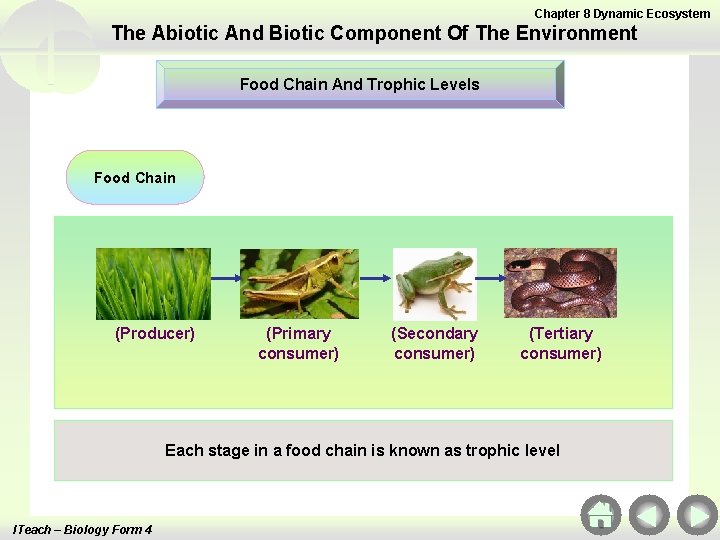 Chapter 8 Dynamic Ecosystem

The Abiotic And Biotic Component Of The Environment

Food Chain And Trophic Levels

Food Chain

(Producer)

(Primary consumer)

(Secondary consumer)

(Tertiary consumer)

Each stage in a food chain is known as trophic level

ITeach – Biology Form 4